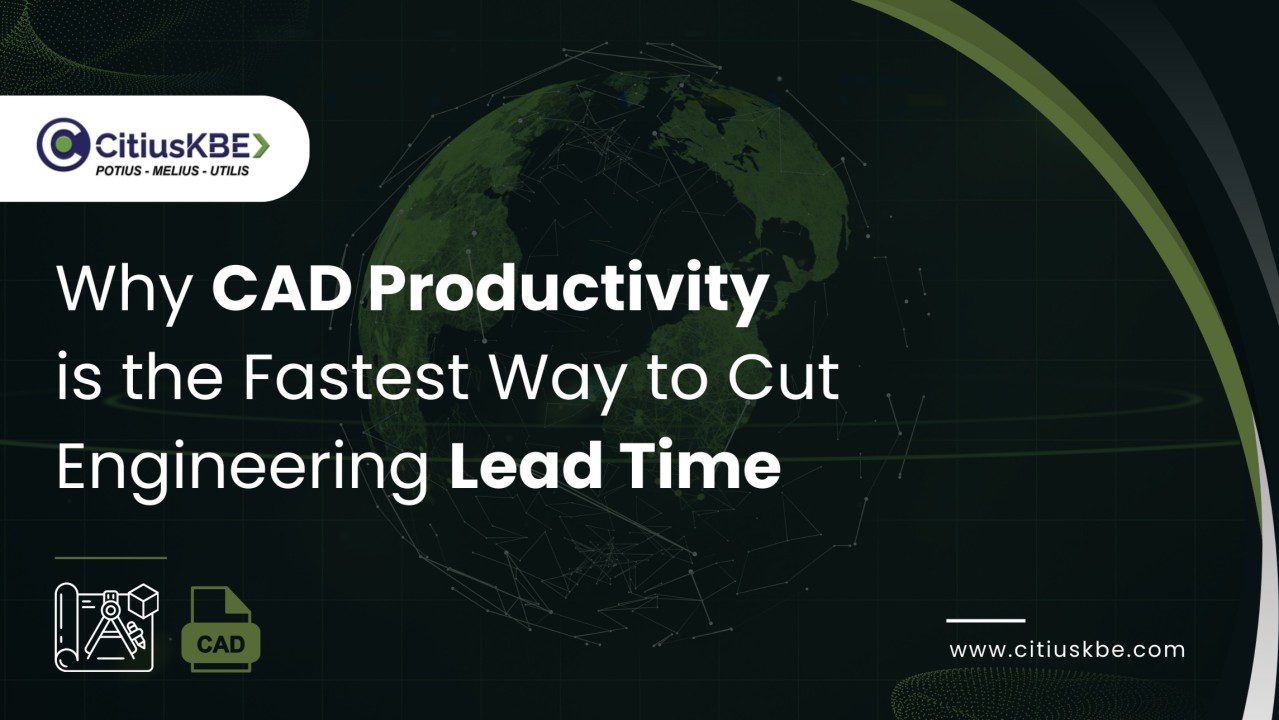 CitiusKBE
POTIUS - MELIUS - UTILIS

Why CAD Productivity is the Fastest Way to Cut Engineering Lead Time

CAD

www.citiuskbe.com